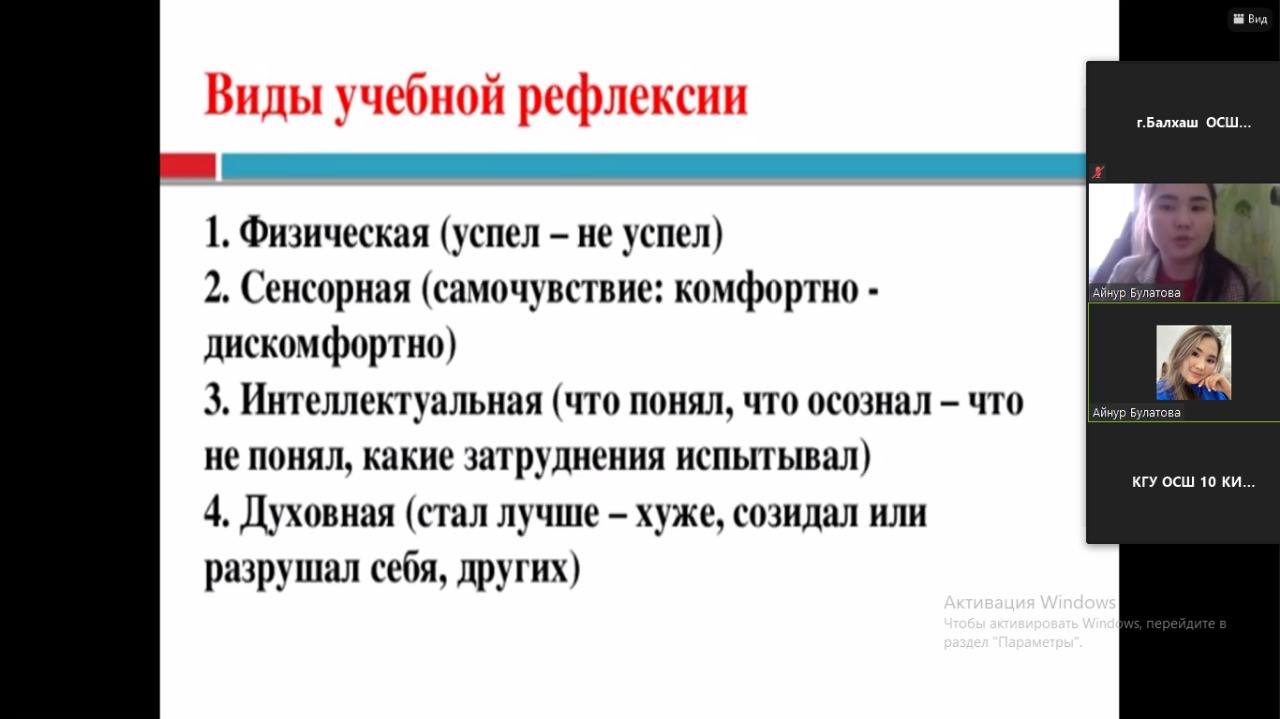 Вид

Виды учебной рефлексии

1. Физическая (успел – не успел)
2. Сенсорная (самочувствие: комфортно - дискомфортно)
3. Интеллектуальная (что понял, что осознал – что не понял, какие затруднения испытывал)
4. Духовная (стал лучше – хуже, созидал или разрушал себя, других)

г.Балхаш ОСШ...

Айнур Булатова

Айнур Булатова

КГУ ОСШ 10 КИ...

Активация Windows
Чтобы активировать Windows, перейдите в раздел "Параметры".